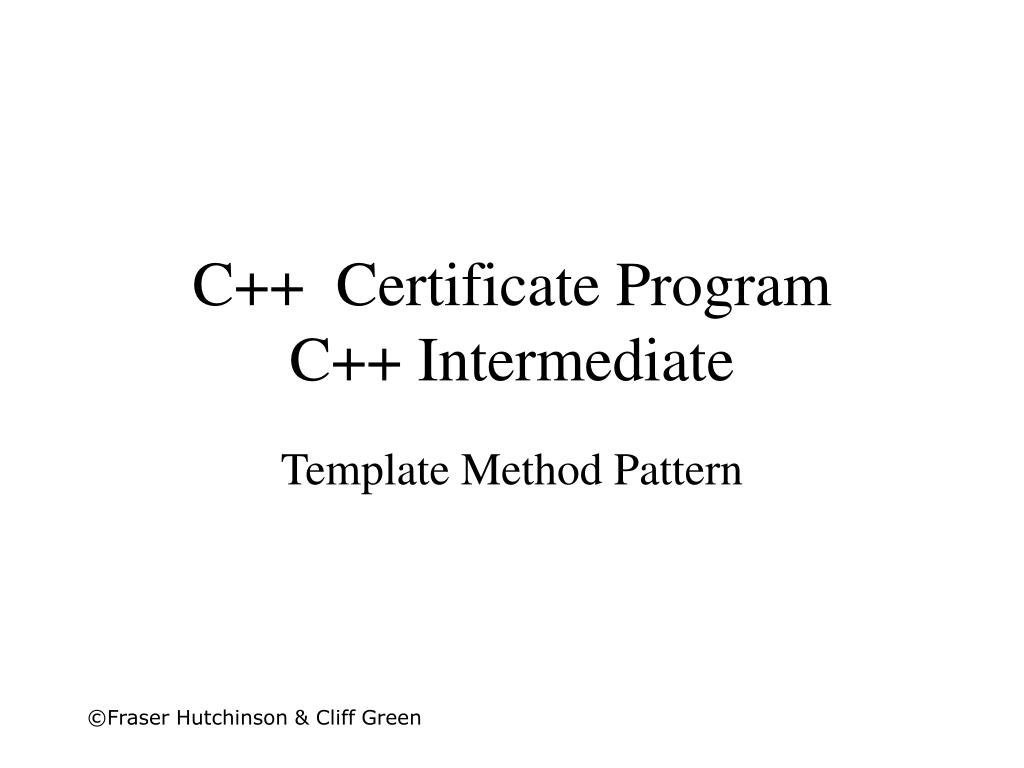 C++ Certificate Program
C++ Intermediate

Template Method Pattern

©Fraser Hutchinson & Cliff Green